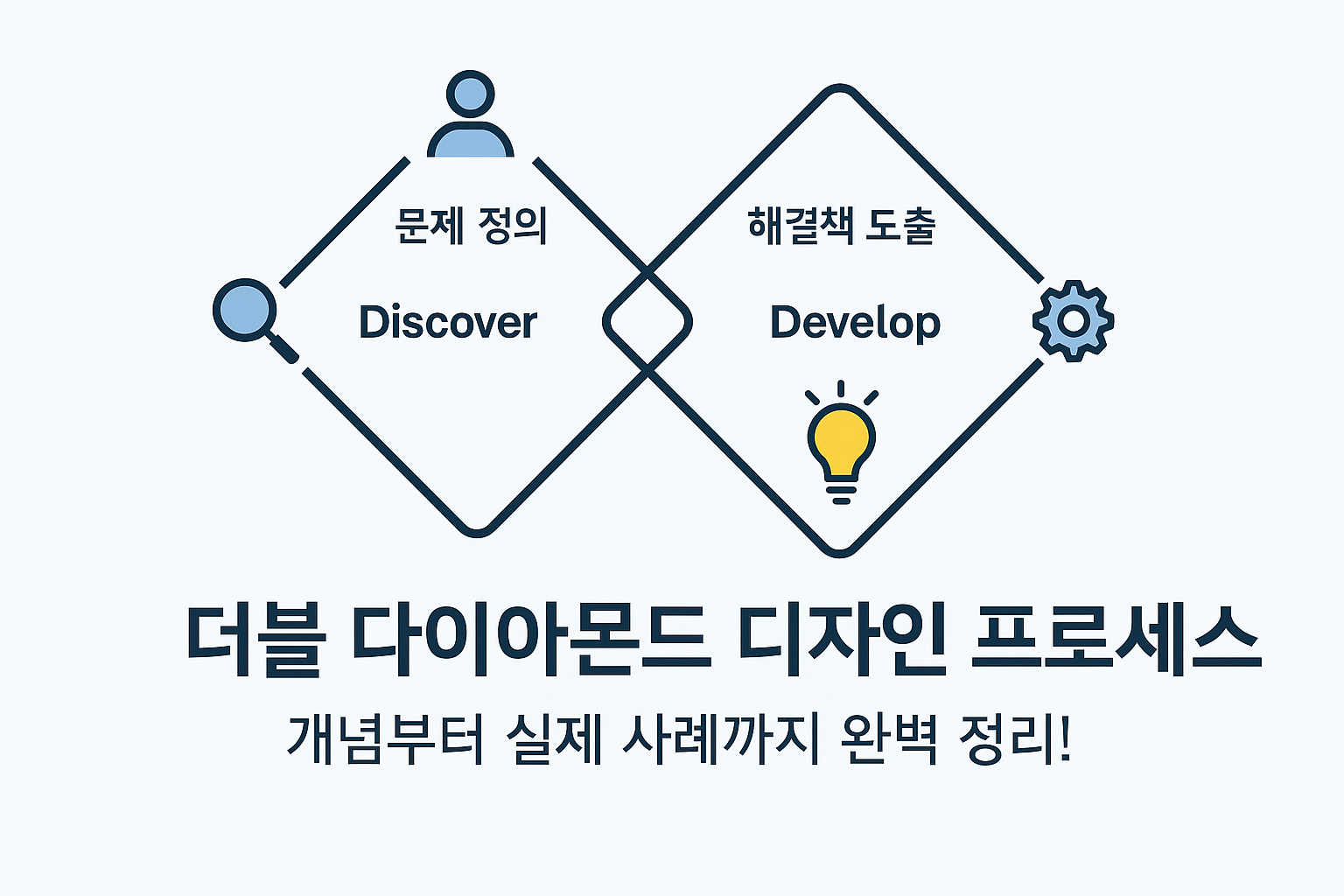 문제 정의

Discover

해결책 도출

Develop

더블 다이아몬드 디자인 프로세스

개념부터 실제 사례까지 완벽 정리!